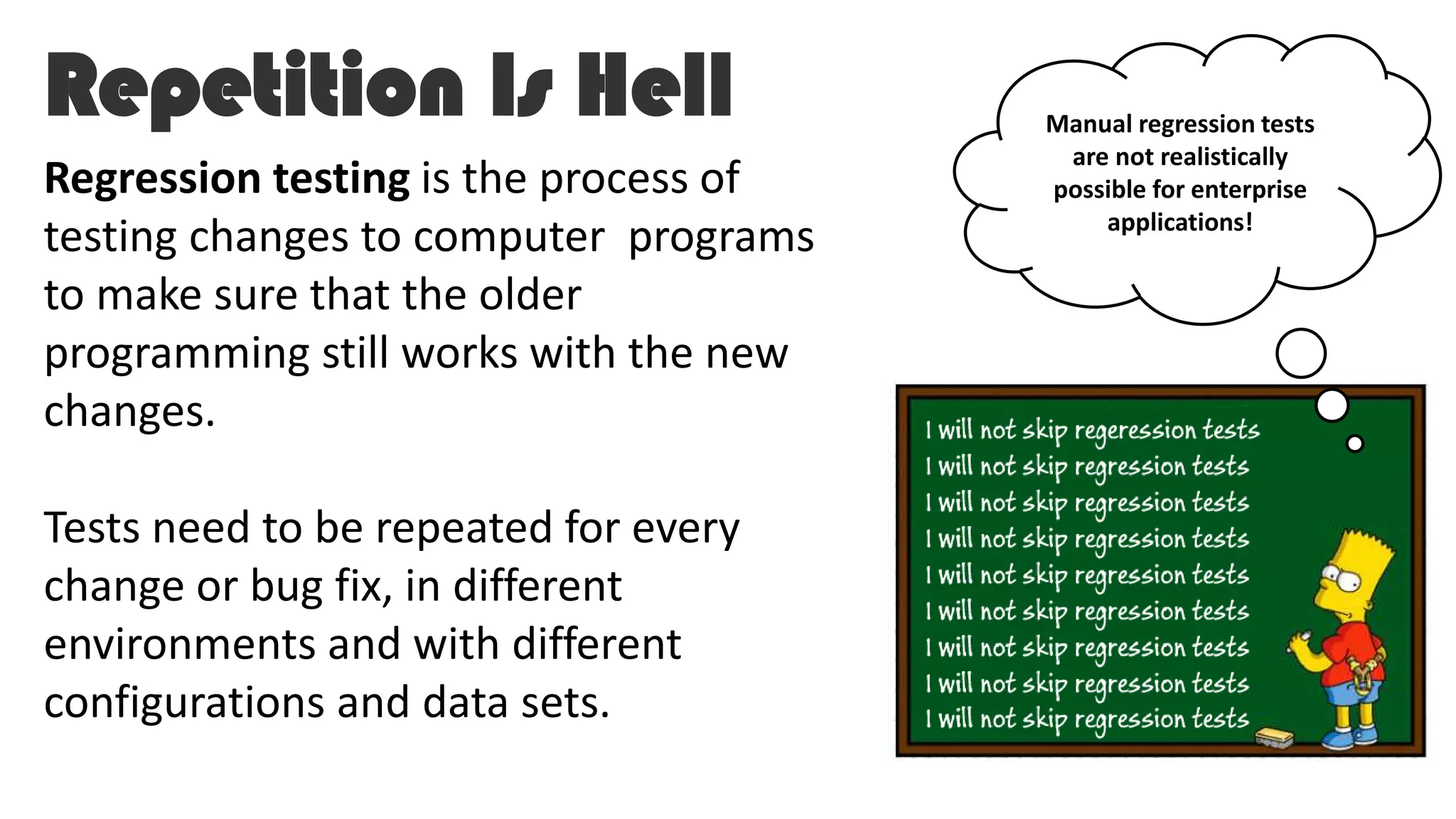 Repetition Is Hell

Regression testing is the process of testing changes to computer programs to make sure that the older programming still works with the new changes.

Tests need to be repeated for every change or bug fix, in different environments and with different configurations and data sets.

Manual regression tests are not realistically possible for enterprise applications!

I will not skip regeression tests
I will not skip regression tests
I will not skip regression tests
I will not skip regression tests
I will not skip regression tests
I will not skip regression tests
I will not skip regression tests
I will not skip regression tests
I will not skip regression tests